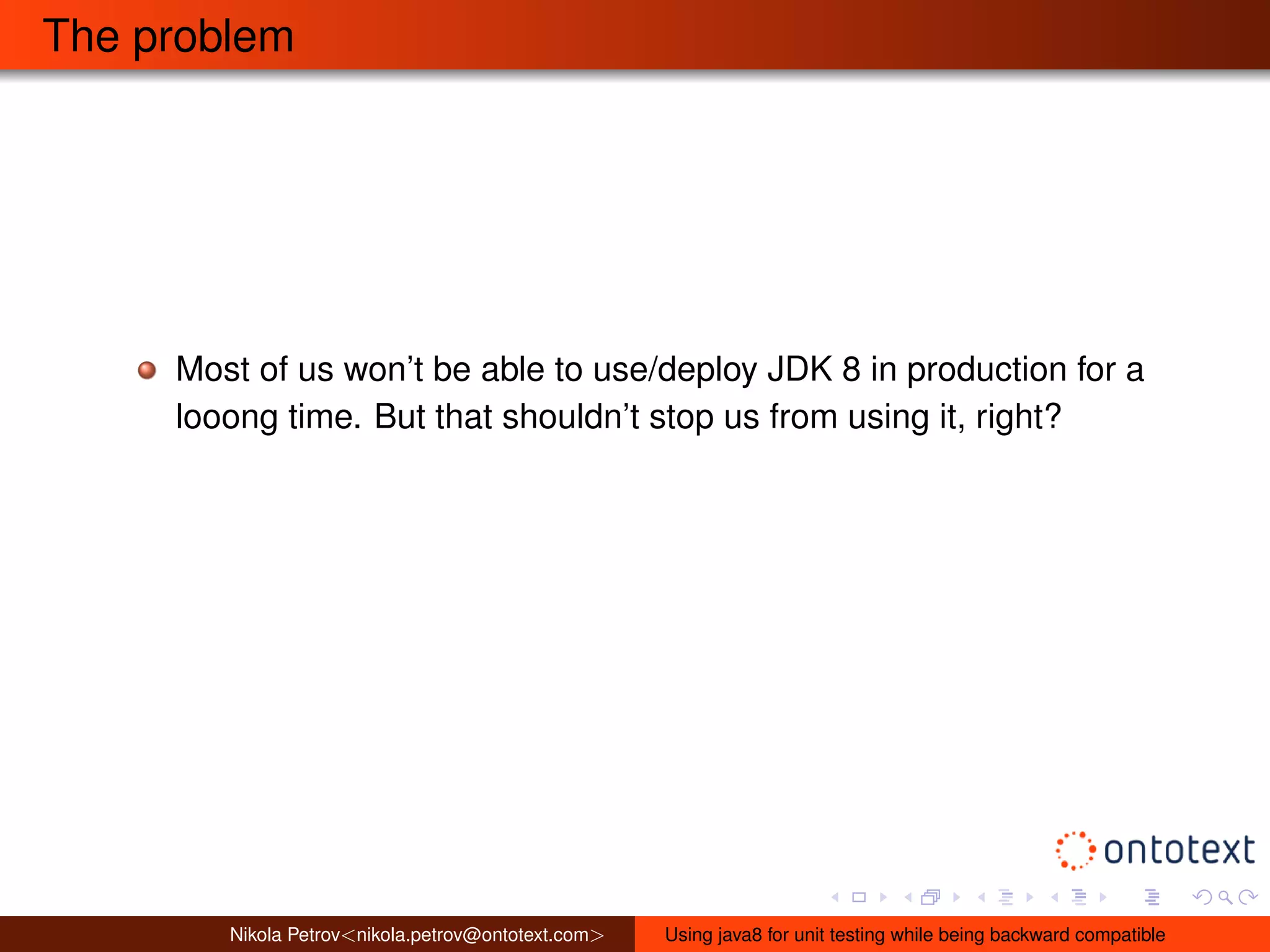 The problem

Most of us won't be able to use/deploy JDK 8 in production for a looong time. But that shouldn't stop us from using it, right?

ontotext

Nikola Petrov<nikola.petrov@ontotext.com> Using java8 for unit testing while being backward compatible